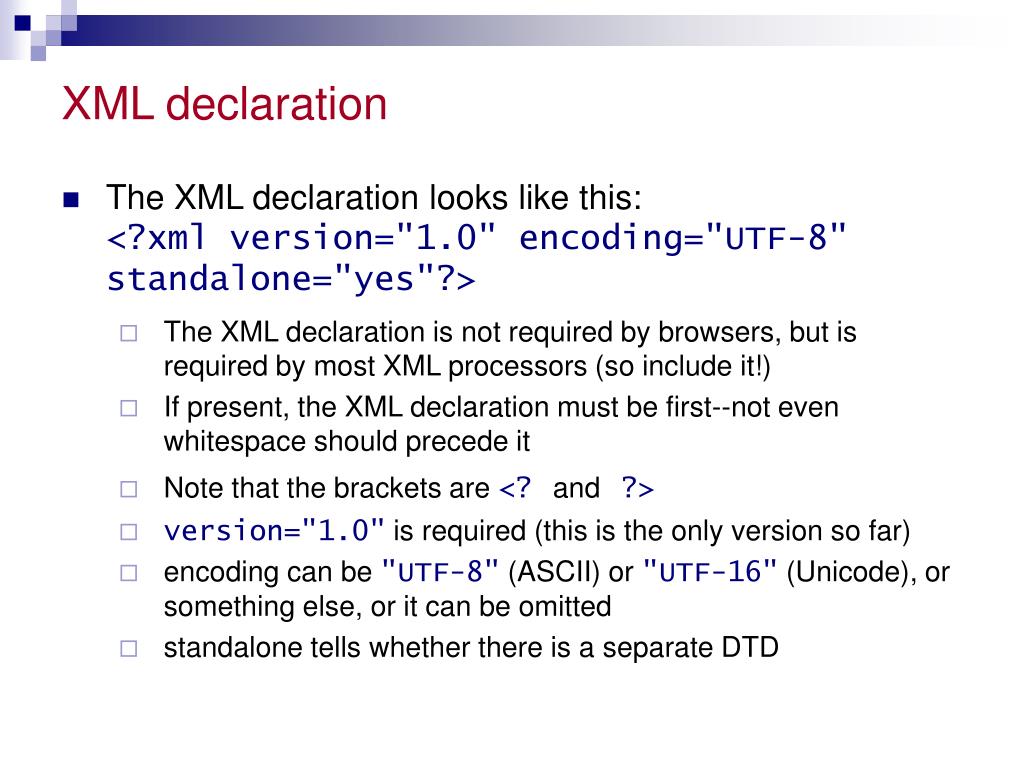 XML declaration

The XML declaration looks like this:
<?xml version="1.0" encoding="UTF-8" standalone="yes"?>

The XML declaration is not required by browsers, but is required by most XML processors (so include it!)

If present, the XML declaration must be first--not even whitespace should precede it

Note that the brackets are <? and ?>

version="1.0" is required (this is the only version so far)

encoding can be "UTF-8" (ASCII) or "UTF-16" (Unicode), or something else, or it can be omitted

standalone tells whether there is a separate DTD